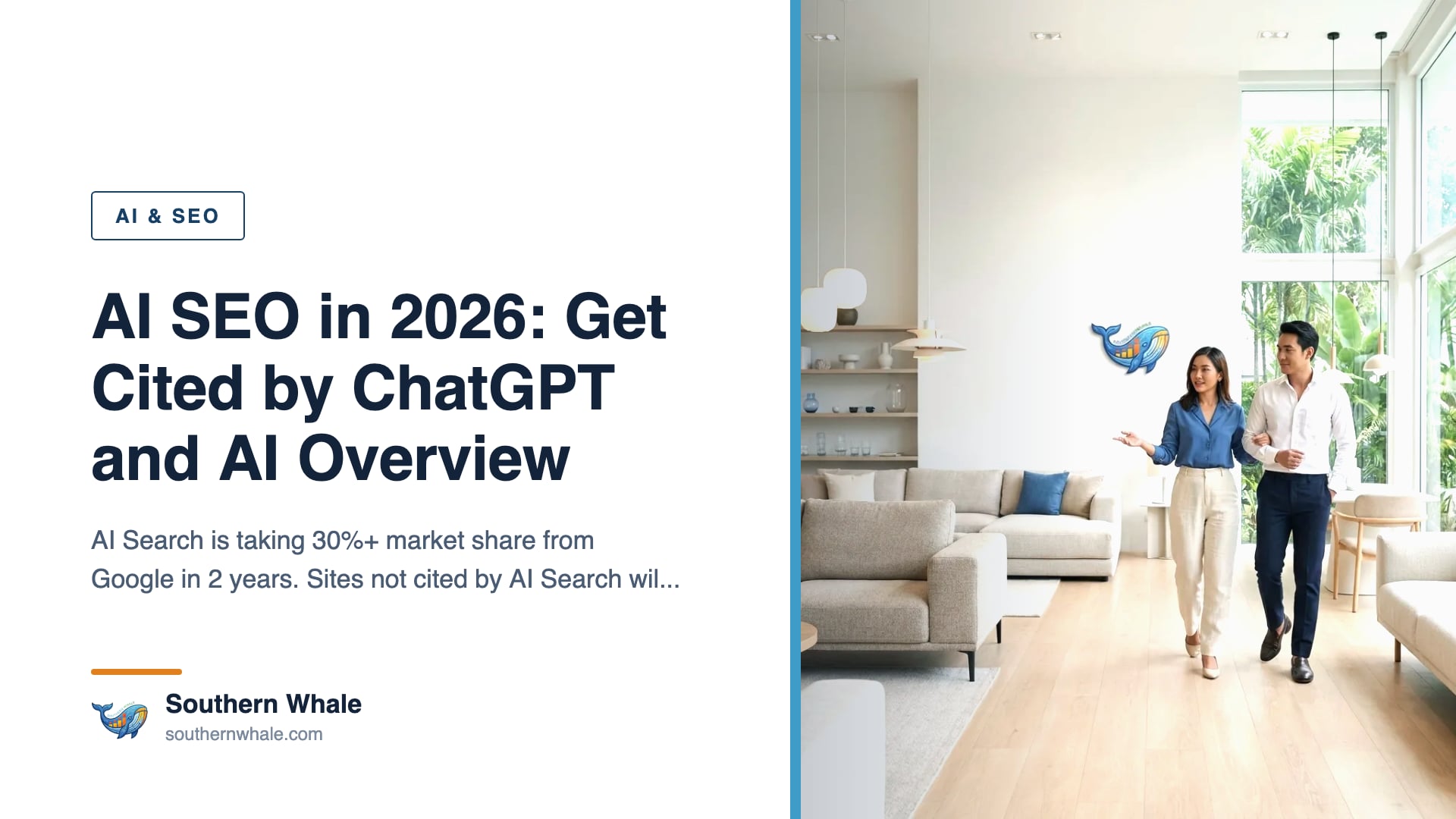 AI & SEO

AI SEO in 2026: Get Cited by ChatGPT and AI Overview

AI Search is taking 30%+ market share from Google in 2 years. Sites not cited by AI Search wil...

Southern Whale
southernwhale.com